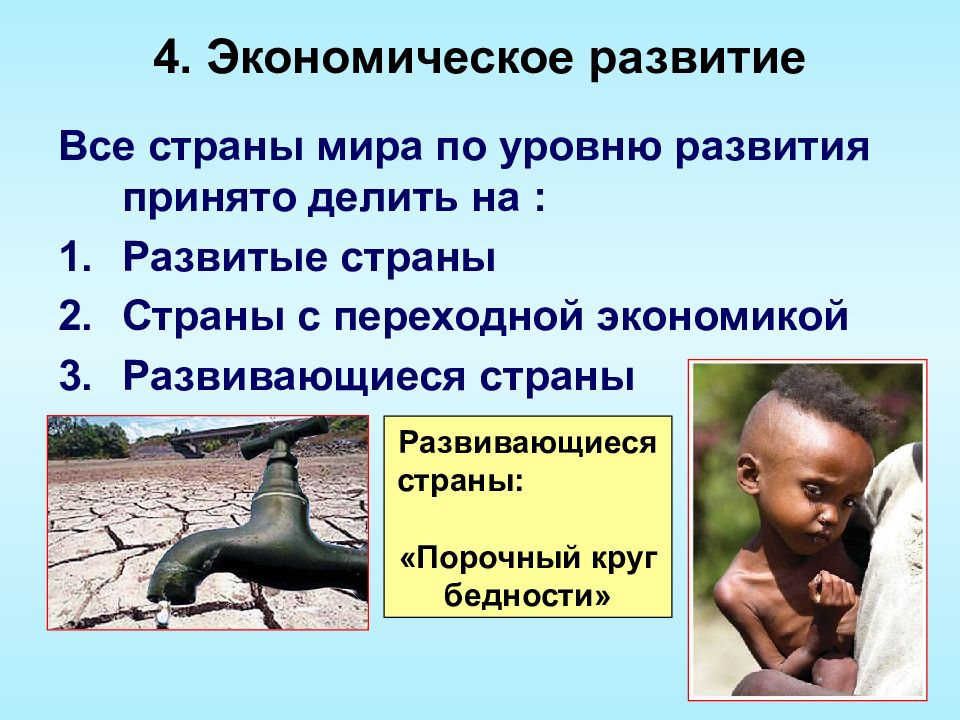 4. Экономическое развитие

Все страны мира по уровню развития принято делить на :

1. Развитые страны
2. Страны с переходной экономикой
3. Развивающиеся страны

Развивающиеся страны:

«Порочный круг бедности»